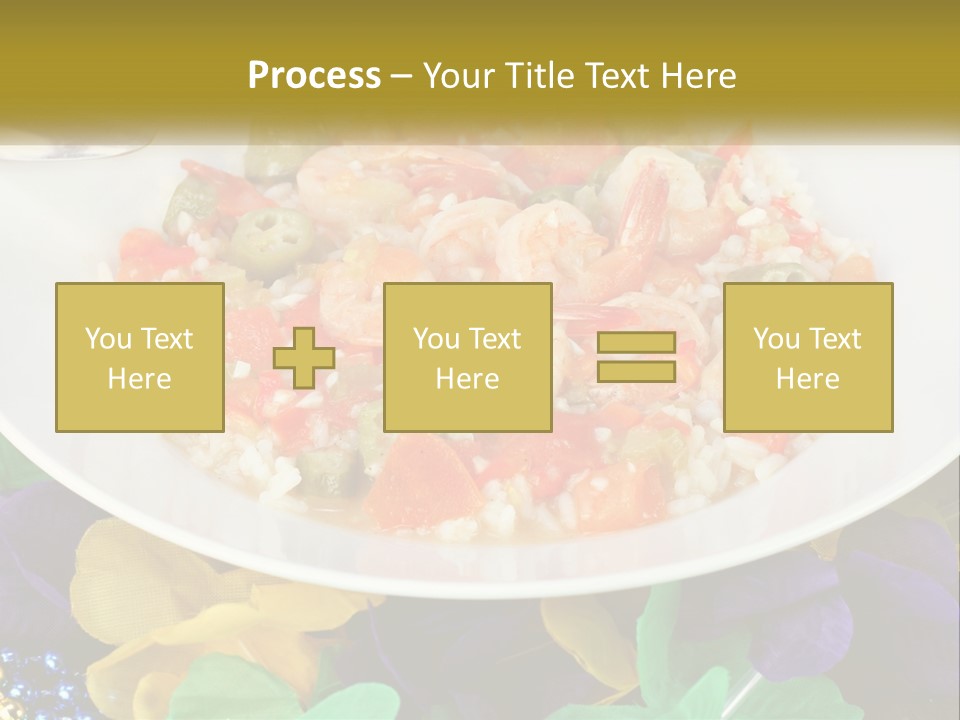 Process – Your Title Text Here

You Text Here

You Text Here

You Text Here